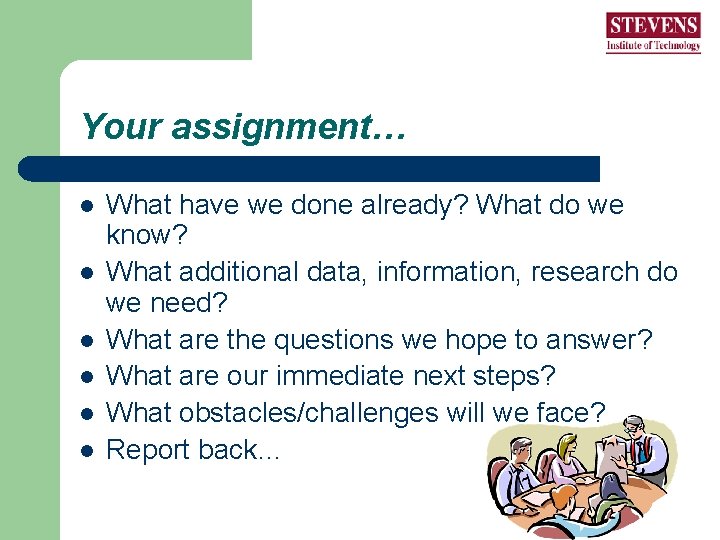 STEVENS
Institute of Technology

Your assignment…

- What have we done already? What do we know?
- What additional data, information, research do we need?
- What are the questions we hope to answer?
- What are our immediate next steps?
- What obstacles/challenges will we face?
- Report back…